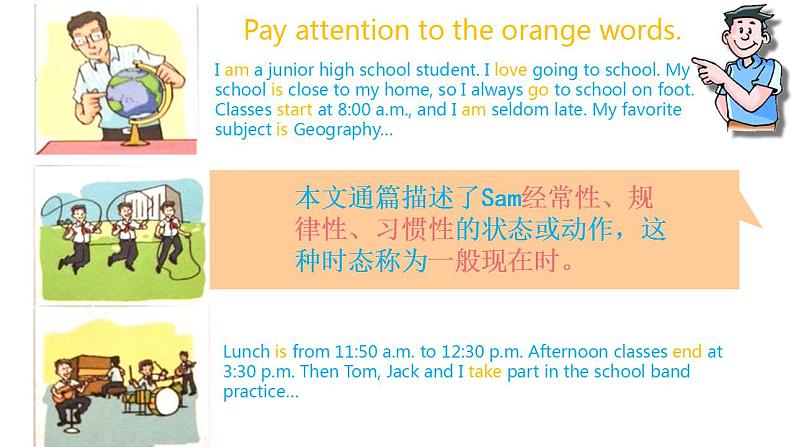 Pay attention to the orange words.

I am a junior high school student. I love going to school. My school is close to my home, so I always go to school on foot. Classes start at 8:00 a.m., and I am seldom late. My favorite subject is Geography...

本文通篇描述了Sam经常性、规律性、习惯性的状态或动作，这种时态称为一般现在时。

Lunch is from 11:50 a.m. to 12:30 p.m. Afternoon classes end at 3:30 p.m. Then Tom, Jack and I take part in the school band practice...